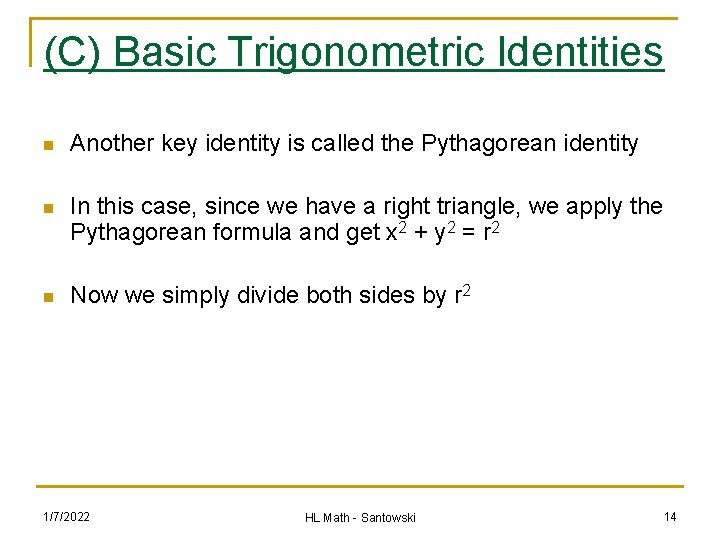 (C) Basic Trigonometric Identities

Another key identity is called the Pythagorean identity

In this case, since we have a right triangle, we apply the Pythagorean formula and get $x^2 + y^2 = r^2$

Now we simply divide both sides by $r^2$

1/7/2022

HL Math - Santowski

14